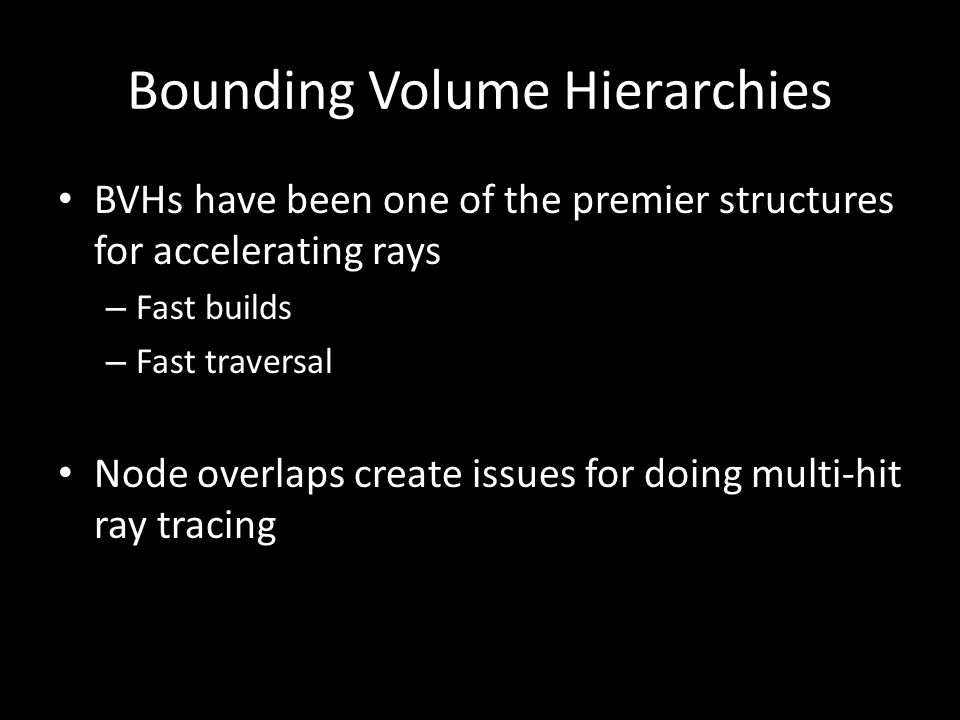 Bounding Volume Hierarchies

• BVHs have been one of the premier structures for accelerating rays
– Fast builds
– Fast traversal

• Node overlaps create issues for doing multi-hit ray tracing